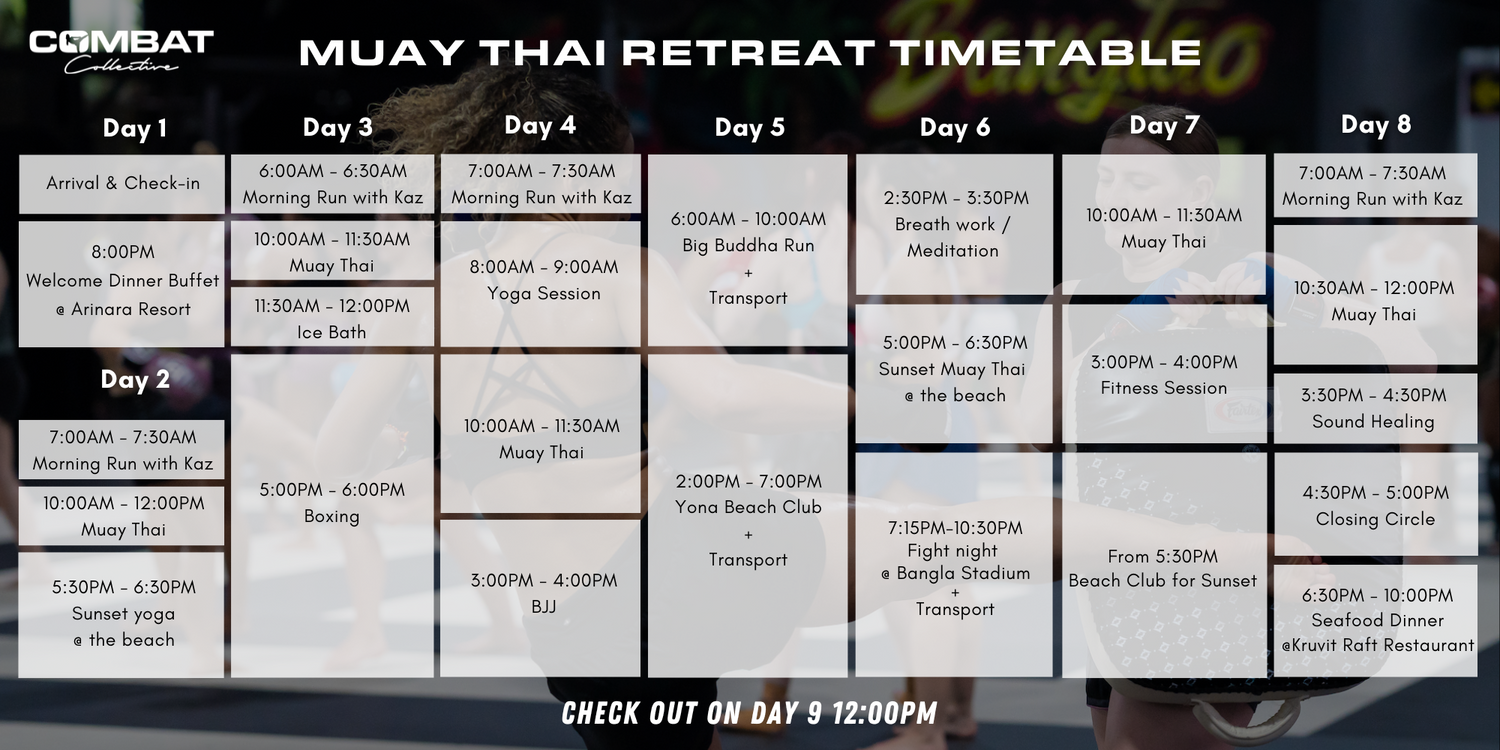 COMBAT
Collective

MUAY THAI RETREAT TIMETABLE

Day 1

Arrival & Check-in

8:00PM
Welcome Dinner Buffet
@ Arinara Resort

Day 2

7:00AM - 7:30AM
Morning Run with Kaz

10:00AM - 12:00PM
Muay Thai

5:30PM - 6:30PM
Sunset yoga
@ the beach

Day 3

6:00AM - 6:30AM
Morning Run with Kaz

10:00AM - 11:30AM
Muay Thai

11:30AM - 12:00PM
Ice Bath

5:00PM - 6:00PM
Boxing

Day 4

7:00AM - 7:30AM
Morning Run with Kaz

8:00AM - 9:00AM
Yoga Session

10:00AM - 11:30AM
Muay Thai

3:00PM - 4:00PM
BJJ

Day 5

6:00AM - 10:00AM
Big Buddha Run
+
Transport

2:00PM - 7:00PM
Yona Beach Club
+
Transport

Day 6

2:30PM - 3:30PM
Breath work /
Meditation

5:00PM - 6:30PM
Sunset Muay Thai
@ the beach

7:15PM-10:30PM
Fight night
@ Bangla Stadium
+
Transport

Day 7

10:00AM - 11:30AM
Muay Thai

3:00PM - 4:00PM
Fitness Session

From 5:30PM
Beach Club for Sunset

Day 8

7:00AM - 7:30AM
Morning Run with Kaz

10:30AM - 12:00PM
Muay Thai

3:30PM - 4:30PM
Sound Healing

4:30PM - 5:00PM
Closing Circle

6:30PM - 10:00PM
Seafood Dinner
@Kruvit Raft Restaurant

CHECK OUT ON DAY 9 12:00PM